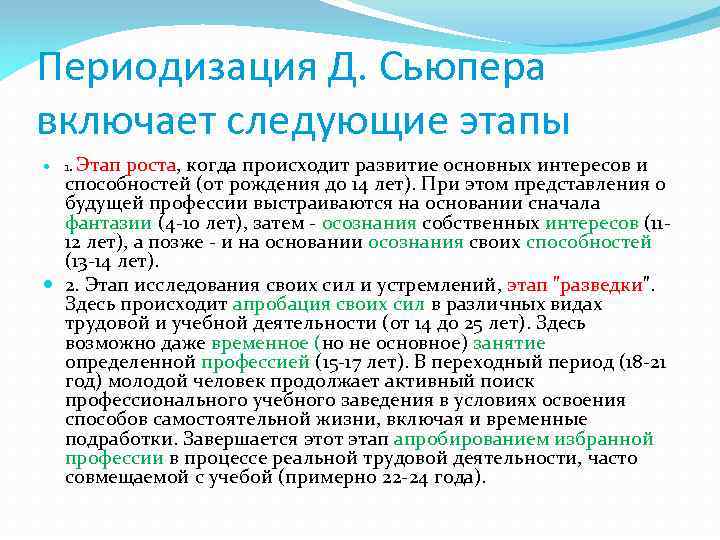 Периодизация Д. Сьюпера включает следующие этапы

1. Этап роста, когда происходит развитие основных интересов и способностей (от рождения до 14 лет). При этом представления о будущей профессии выстраиваются на основании сначала фантазии (4-10 лет), затем - осознания собственных интересов (11-12 лет), а позже - и на основании осознания своих способностей (13-14 лет).

2. Этап исследования своих сил и устремлений, этап "разведки". Здесь происходит апробация своих сил в различных видах трудовой и учебной деятельности (от 14 до 25 лет). Здесь возможно даже временное (но не основное) занятие определенной профессией (15-17 лет). В переходный период (18-21 год) молодой человек продолжает активный поиск профессионального учебного заведения в условиях освоения способов самостоятельной жизни, включая и временные подработки. Завершается этот этап апробированием избранной профессии в процессе реальной трудовой деятельности, часто совмещаемой с учебой (примерно 22-24 года).